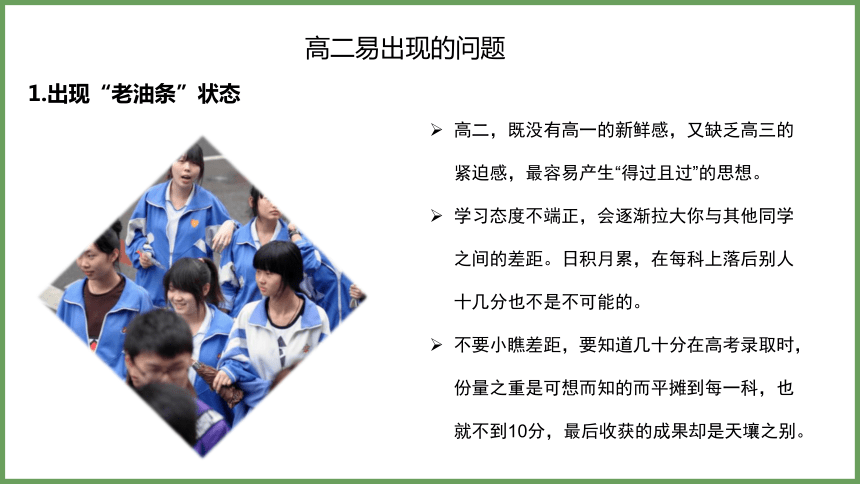 高二易出现的问题

1.出现“老油条”状态

➢ 高二，既没有高一的新鲜感，又缺乏高三的紧迫感，最容易产生“得过且过”的思想。

➢ 学习态度不端正，会逐渐拉大你与其他同学之间的差距。日积月累，在每科上落后别人十几分也不是不可能的。

➢ 不要小瞧差距，要知道几十分在高考录取时，份量之重是可想而知的而平摊到每一科，也就不到10分，最后收获的成果却是天壤之别。